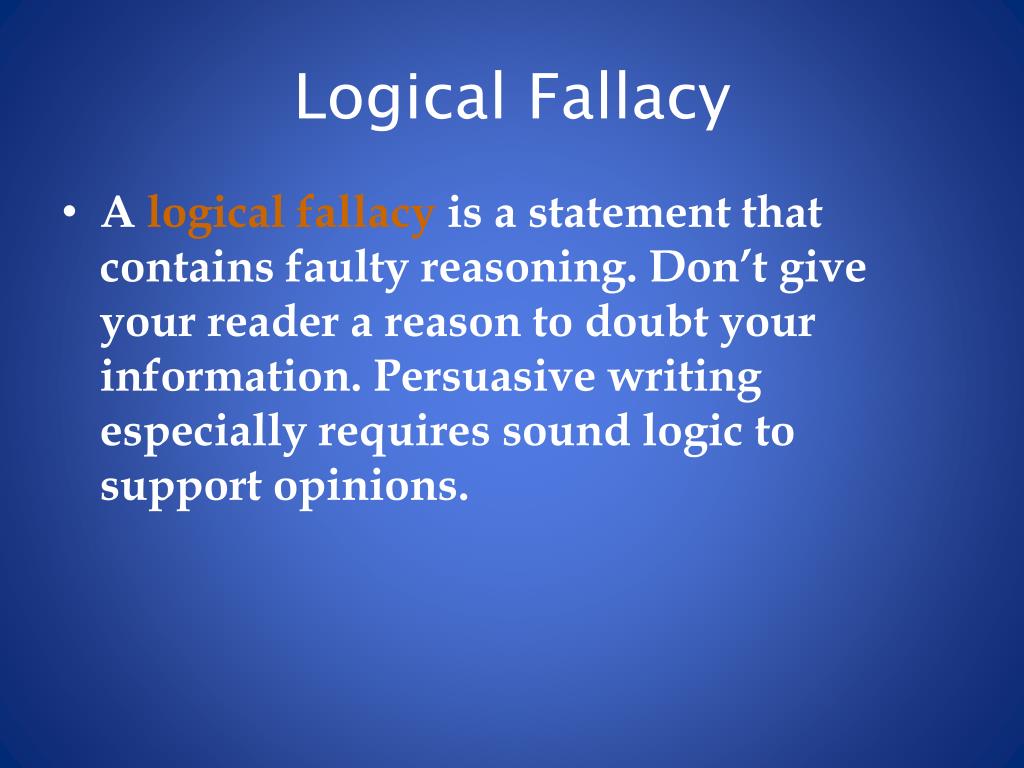 Logical Fallacy

• A logical fallacy is a statement that contains faulty reasoning. Don’t give your reader a reason to doubt your information. Persuasive writing especially requires sound logic to support opinions.